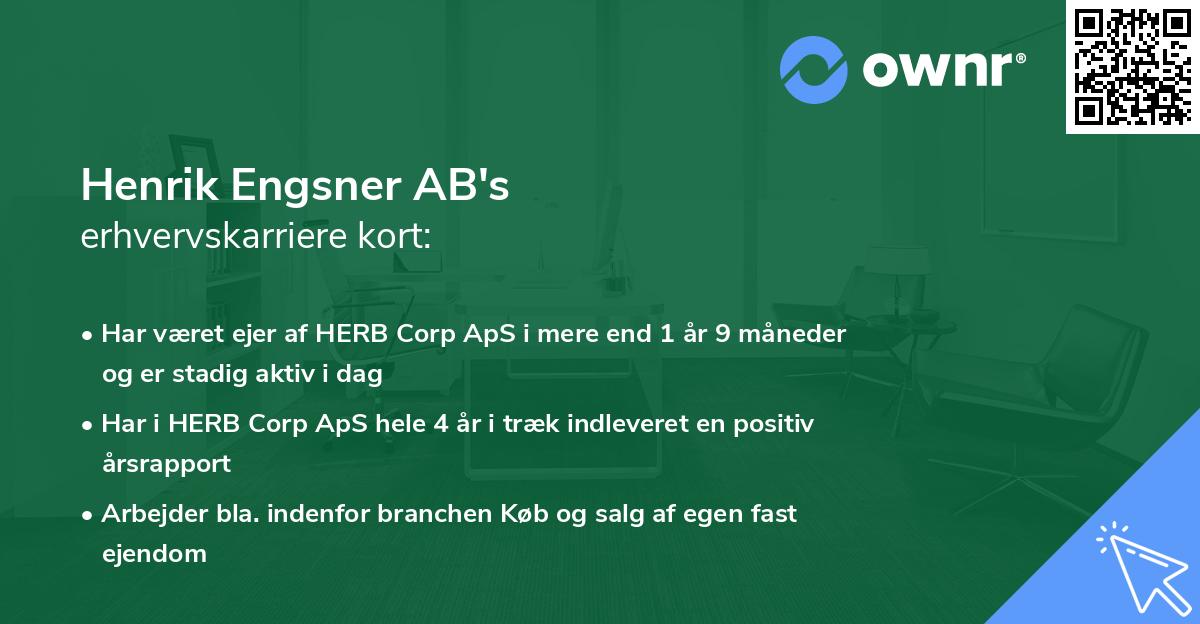 ownr®

Henrik Engsner AB's
erhvervskarriere kort:

• Har været ejer af HERB Corp ApS i mere end 1 år 9 måneder og er stadig aktiv i dag
• Har i HERB Corp ApS hele 4 år i træk indleveret en positiv årsrapport
• Arbejder bla. indenfor branchen Køb og salg af egen fast ejendom